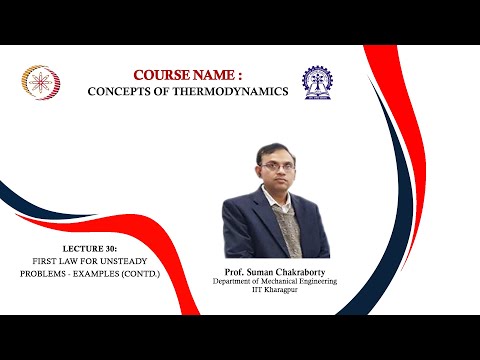 COURSE NAME :
CONCEPTS OF THERMODYNAMICS

LECTURE 30:
FIRST LAW FOR UNSTEADY PROBLEMS - EXAMPLES (CONTD.)

Prof. Suman Chakraborty
Department of Mechanical Engineering
IIT Kharagpur